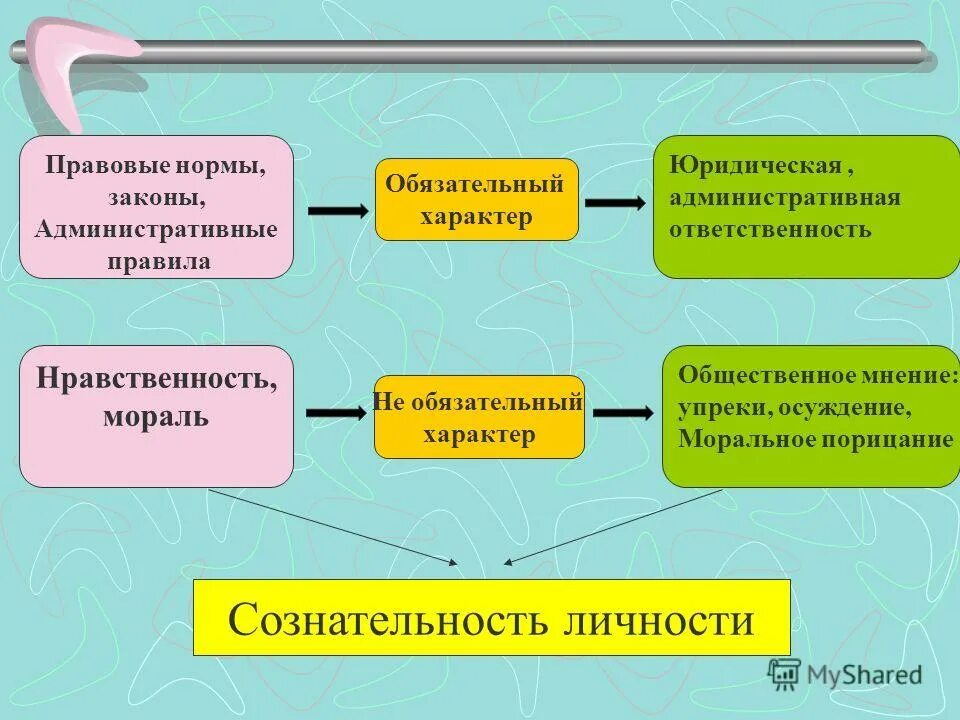 Правовые нормы, законы, Административные правила

Обязательный характер

Юридическая , административная ответственность

Нравственность, мораль

Не обязательный характер

Общественное мнение: упреки, осуждение, Моральное порицание

Сознательность личности

MyShared